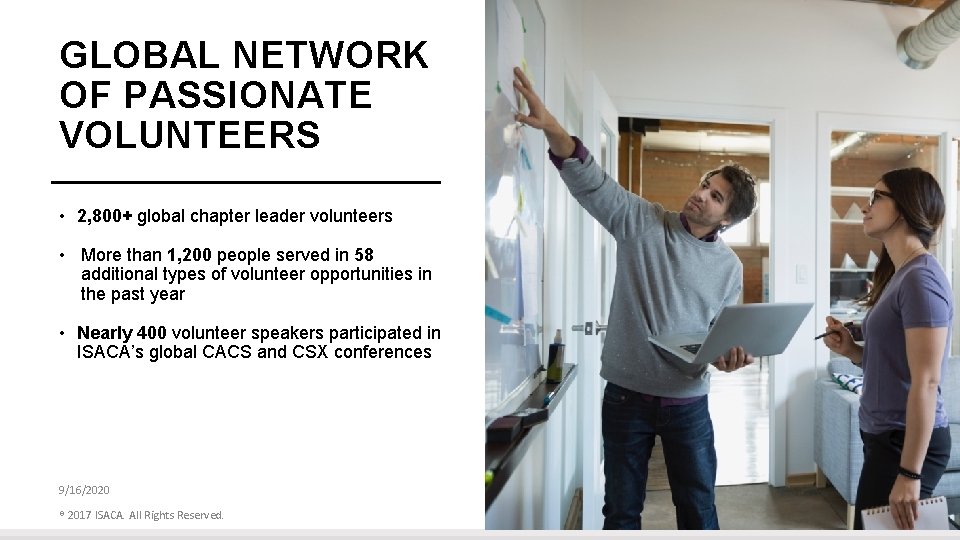 GLOBAL NETWORK OF PASSIONATE VOLUNTEERS

• 2,800+ global chapter leader volunteers

• More than 1,200 people served in 58 additional types of volunteer opportunities in the past year

• Nearly 400 volunteer speakers participated in ISACA's global CACS and CSX conferences

9/16/2020

© 2017 ISACA. All Rights Reserved.